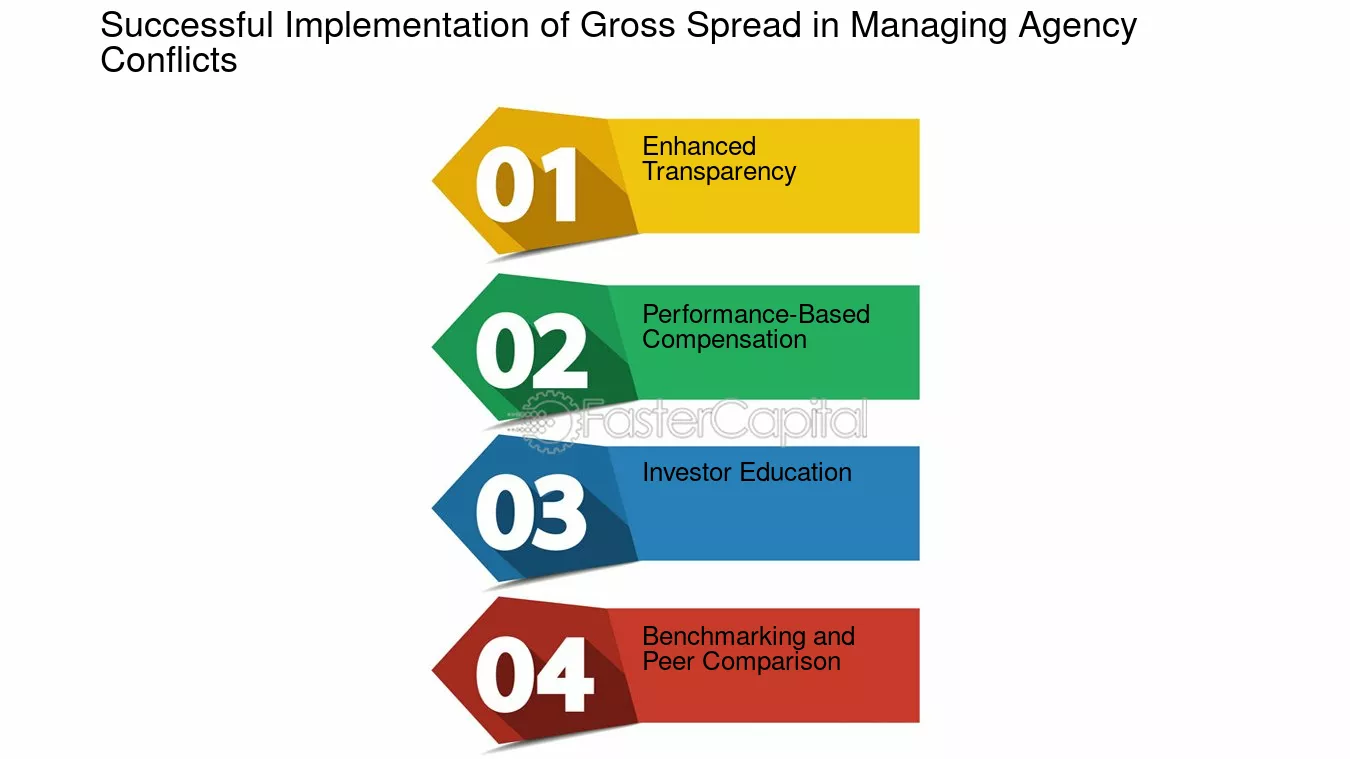 Successful Implementation of Gross Spread in Managing Agency Conflicts

01
Enhanced Transparency

02
Performance-Based Compensation

03
Investor Education

04
Benchmarking and Peer Comparison

FasterCapital